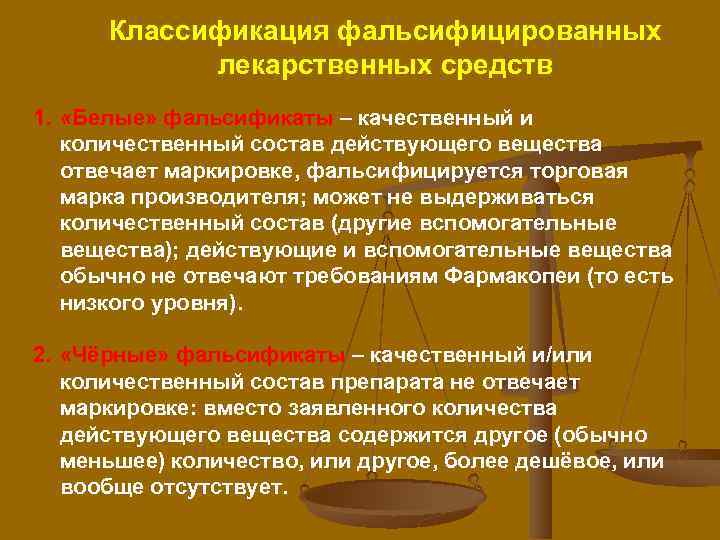 Классификация фальсифицированных лекарственных средств

1. «Белые» фальсификаты – качественный и количественный состав действующего вещества отвечает маркировке, фальсифицируется торговая марка производителя; может не выдерживаться количественный состав (другие вспомогательные вещества); действующие и вспомогательные вещества обычно не отвечают требованиям Фармакопеи (то есть низкого уровня).

2. «Чёрные» фальсификаты – качественный и/или количественный состав препарата не отвечает маркировке: вместо заявленного количества действующего вещества содержится другое (обычно меньшее) количество, или другое, более дешёвое, или вообще отсутствует.